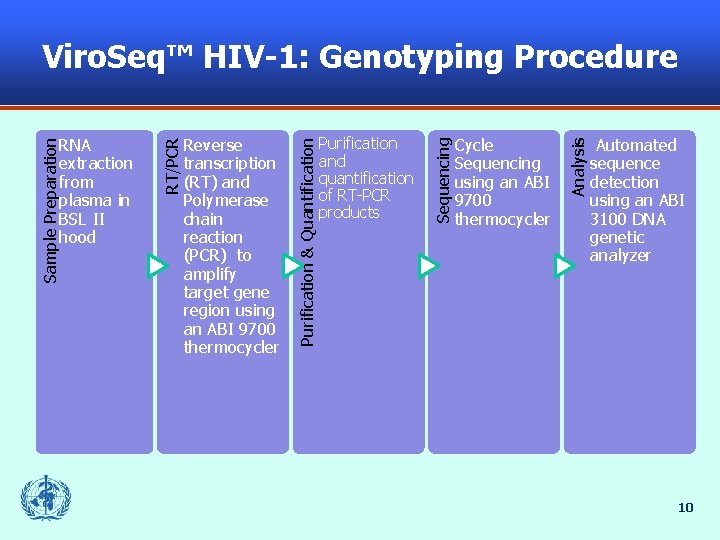 ViroSeq™ HIV-1: Genotyping Procedure

Sample Preparation
RNA extraction from plasma in BSL II hood

RT/PCR
Reverse transcription (RT) and Polymerase chain reaction (PCR) to amplify target gene region using an ABI 9700 thermocycler

Purification & Quantification
Purification and quantification of RT-PCR products

Sequencing
Cycle Sequencing using an ABI 9700 thermocycler

Analysis
Automated sequence detection using an ABI 3100 DNA genetic analyzer

10